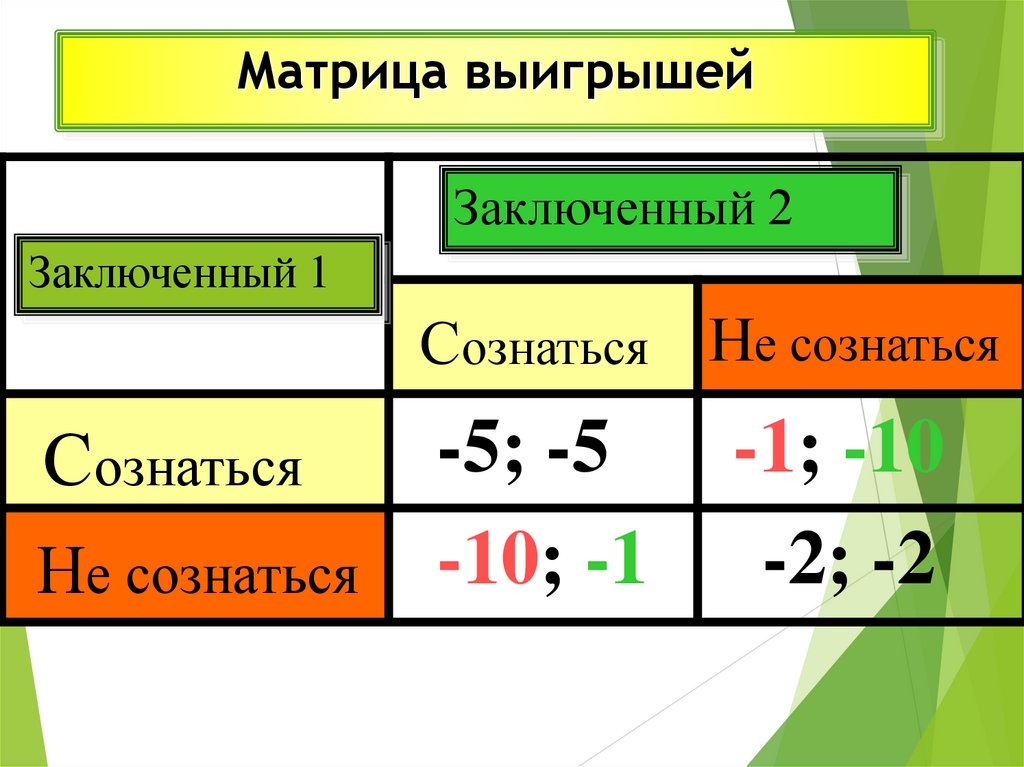 Матрица выигрышей

| Заключенный 1 | Заключенный 2 | |
|---|---|---|
| | Сознаться | Не сознаться |
| Сознаться | -5; -5 | -1; -10 |
| Не сознаться | -10; -1 | -2; -2 |